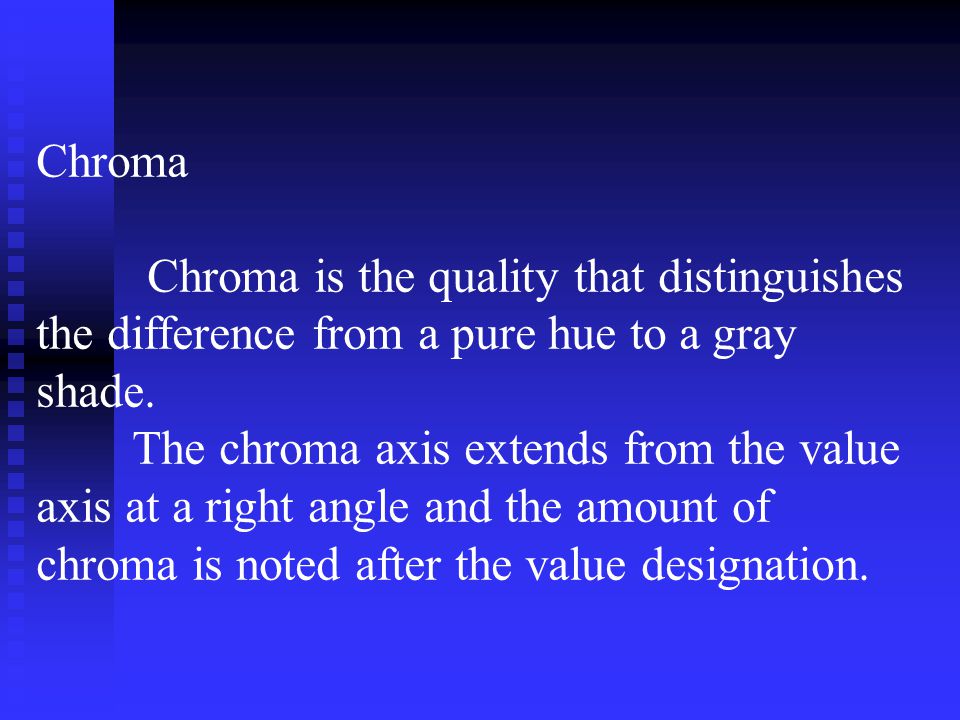 Chroma

Chroma is the quality that distinguishes the difference from a pure hue to a gray shade.

The chroma axis extends from the value axis at a right angle and the amount of chroma is noted after the value designation.